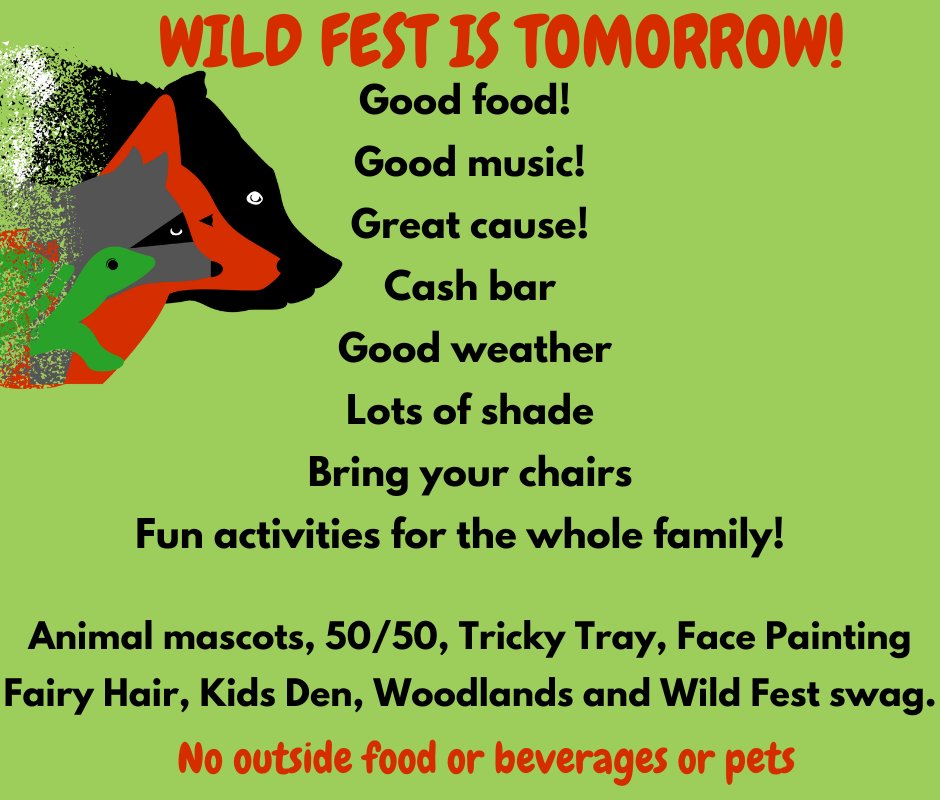 WILD FEST IS TOMORROW!

Good food!

Good music!

Great cause!

Cash bar

Good weather

Lots of shade

Bring your chairs

Fun activities for the whole family!

Animal mascots, 50/50, Tricky Tray, Face Painting Fairy Hair, Kids Den, Woodlands and Wild Fest swag.

No outside food or beverages or pets